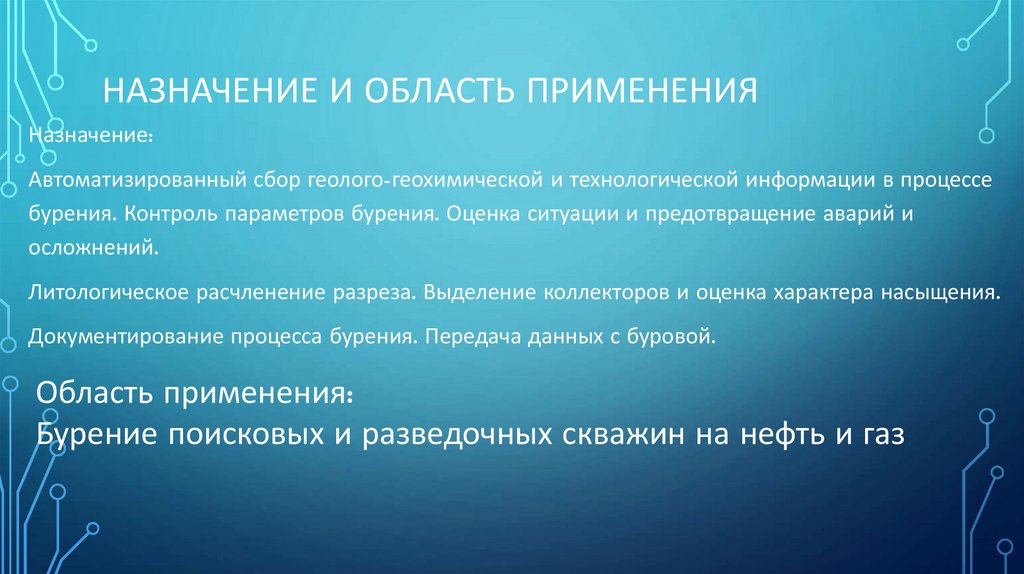 НАЗНАЧЕНИЕ И ОБЛАСТЬ ПРИМЕНЕНИЯ

Назначение:

Автоматизированный сбор геолого-геохимической и технологической информации в процессе бурения. Контроль параметров бурения. Оценка ситуации и предотвращение аварий и осложнений.

Литологическое расчленение разреза. Выделение коллекторов и оценка характера насыщения.

Документирование процесса бурения. Передача данных с буровой.

Область применения:
Бурение поисковых и разведочных скважин на нефть и газ